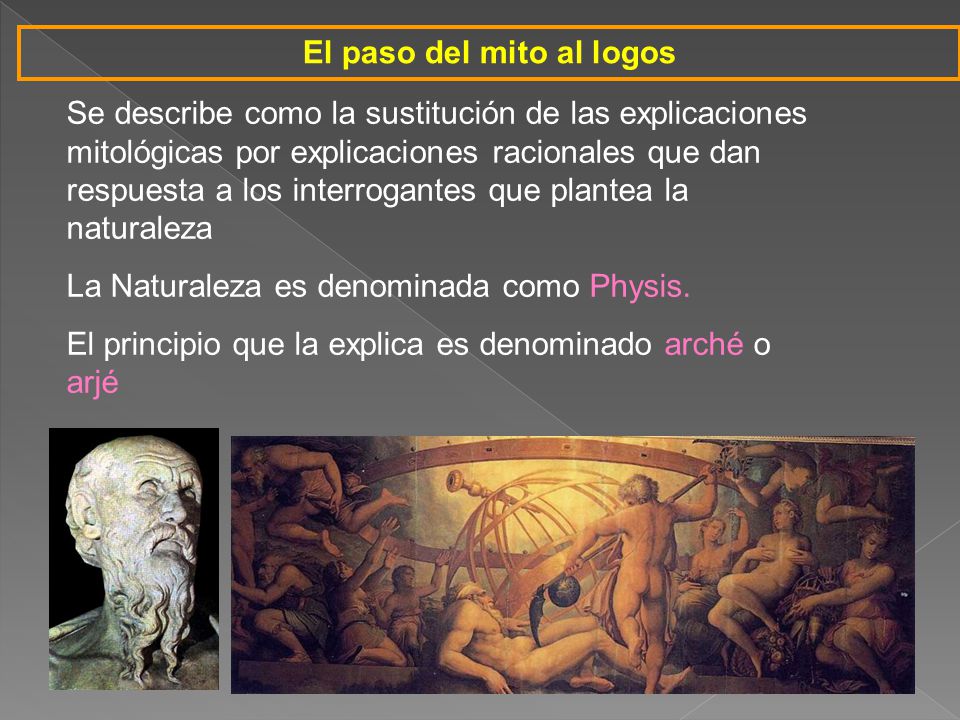 El paso del mito al logos

Se describe como la sustitución de las explicaciones mitológicas por explicaciones racionales que dan respuesta a los interrogantes que plantea la naturaleza

La Naturaleza es denominada como Physis.

El principio que la explica es denominado arché o arjé